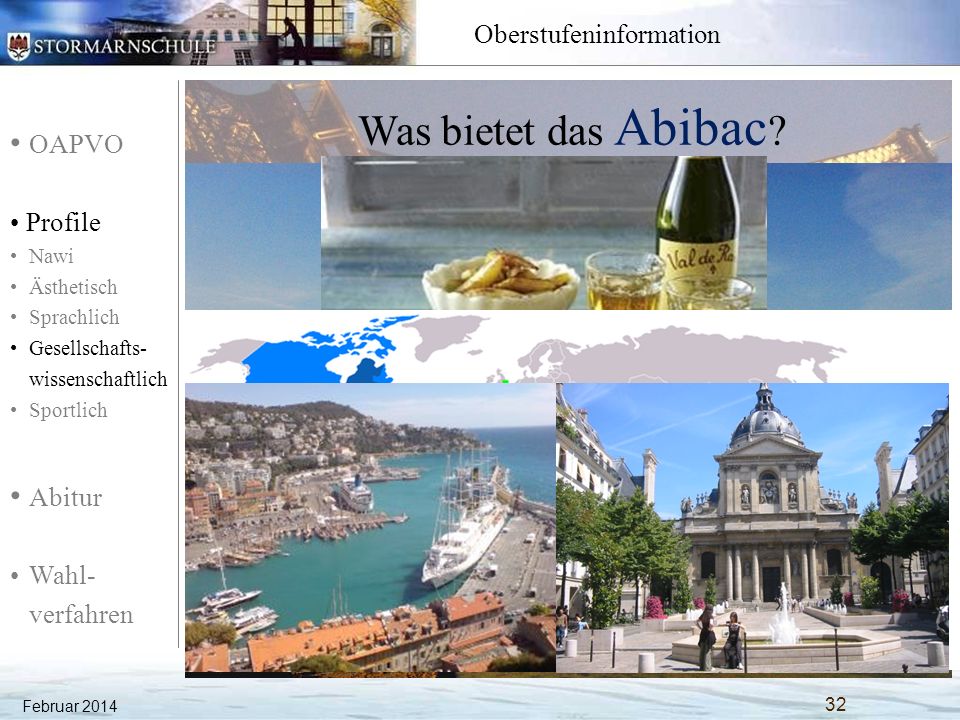 STORMARNSCHULE

Oberstufeninformation

• OAPVO

• Profile
• Nawi
• Ästhetisch
• Sprachlich
• Gesellschafts-wissenschaftlich
• Sportlich

• Abitur

• Wahl-verfahren

Was bietet das Abibac?

Val de Ra

Februar 2014

32